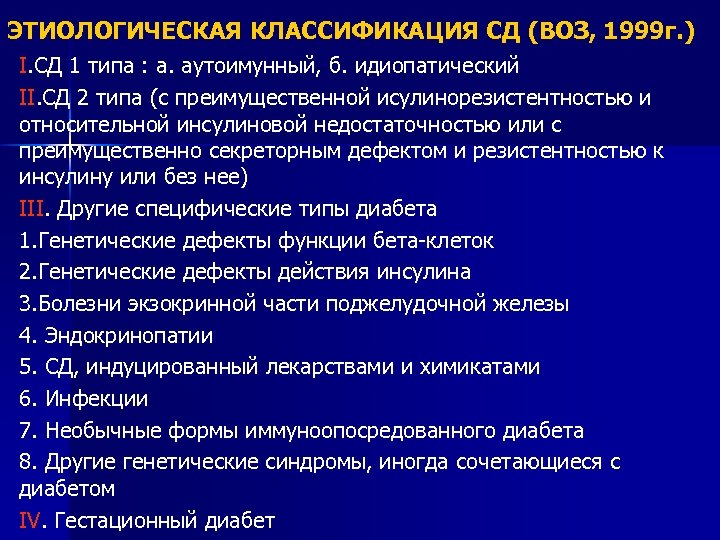 ЭТИОЛОГИЧЕСКАЯ КЛАССИФИКАЦИЯ СД (ВОЗ, 1999г.)

I.СД 1 типа : а. аутоимунный, б. идиопатический

II.СД 2 типа (с преимущественной исулинорезистентностью и относительной инсулиновой недостаточностью или с преимущественно секреторным дефектом и резистентностью к инсулину или без нее)

III. Другие специфические типы диабета

1.Генетические дефекты функции бета-клеток

2.Генетические дефекты действия инсулина

3.Болезни экзокринной части поджелудочной железы

4. Эндокринопатии

5. СД, индуцированный лекарствами и химикатами

6. Инфекции

7. Необычные формы иммуноопосредованного диабета

8. Другие генетические синдромы, иногда сочетающиеся с диабетом

IV. Гестационный диабет